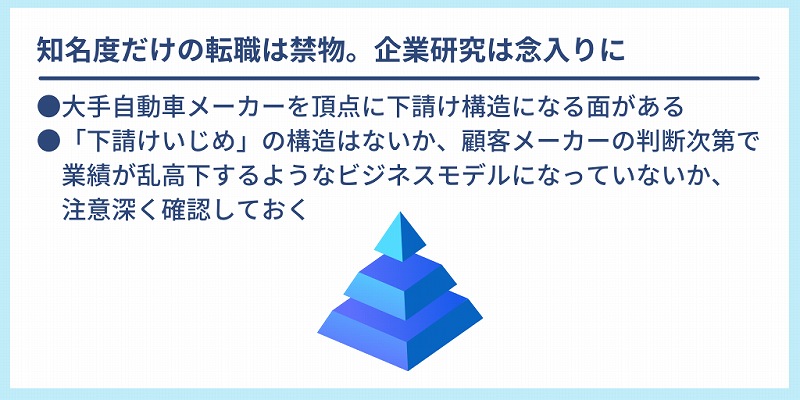 知名度だけの転職は禁物。企業研究は念入りに

●大手自動車メーカーを頂点に下請け構造になる面がある

●「下請けいじめ」の構造はないか、顧客メーカーの判断次第で業績が乱高下するようなビジネスモデルになっていないか、注意深く確認しておく